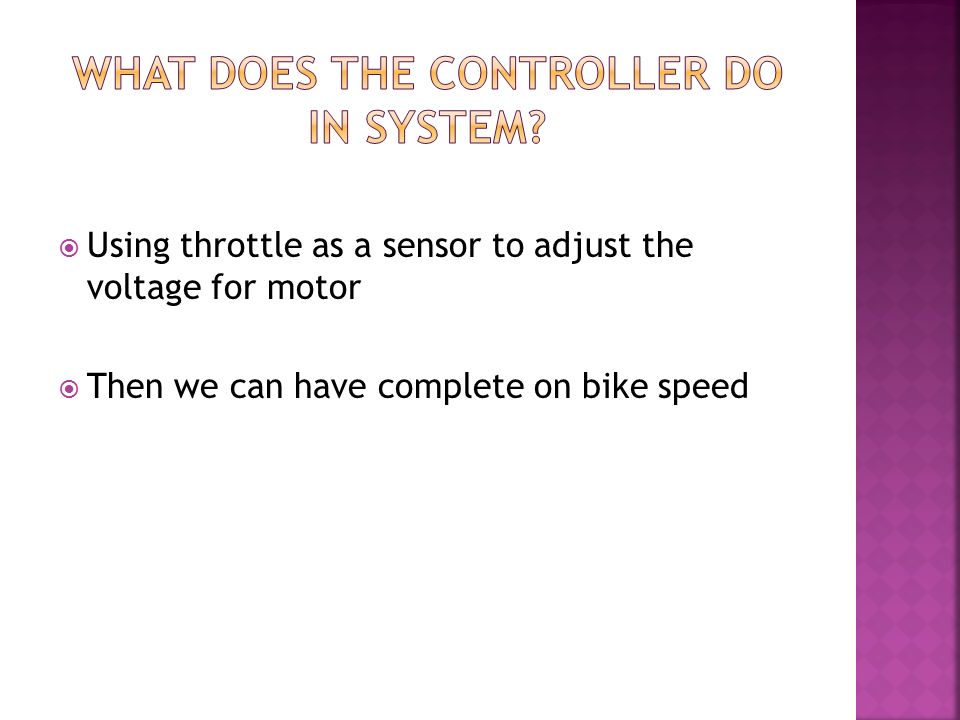 WHAT DOES THE CONTROLLER DO IN SYSTEM?

Using throttle as a sensor to adjust the voltage for motor

Then we can have complete on bike speed